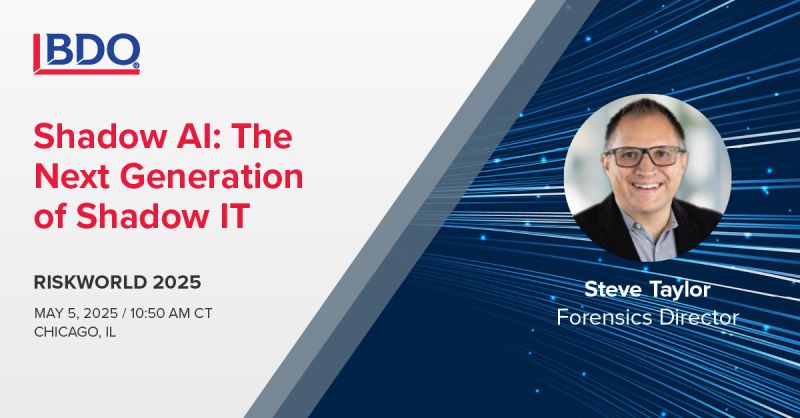 BDO

Shadow AI: The Next Generation of Shadow IT

RISKWORLD 2025

MAY 5, 2025 / 10:50 AM CT
CHICAGO, IL

Steve Taylor
Forensics Director